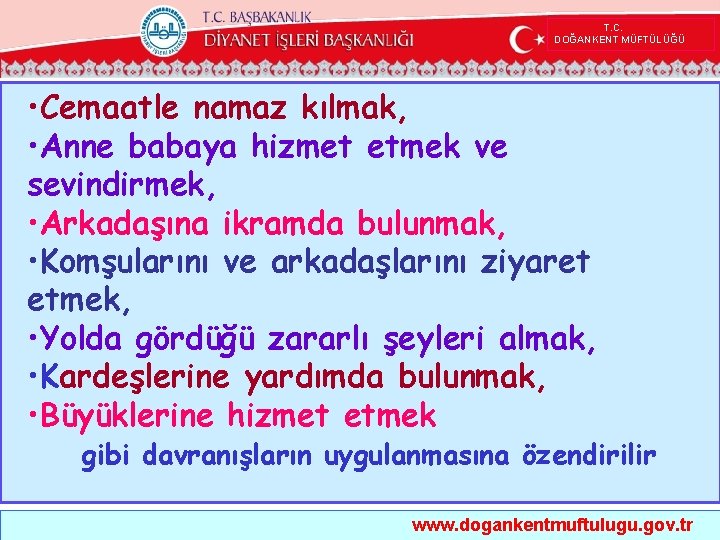 T.C. BAŞBAKANLIK
DİYANET İŞLERİ BAŞKANLIĞI

T.C.
DOĞANKENT MÜFTÜLÜĞÜ

•Cemaatle namaz kılmak,
•Anne babaya hizmet etmek ve sevindirmek,
•Arkadaşına ikramda bulunmak,
•Komşularını ve arkadaşlarını ziyaret etmek,
•Yolda gördüğü zararlı şeyleri almak,
•Kardeşlerine yardımda bulunmak,
•Büyüklerine hizmet etmek
gibi davranışların uygulanmasına özendirilir

www.dogankentmuftulugu.gov.tr